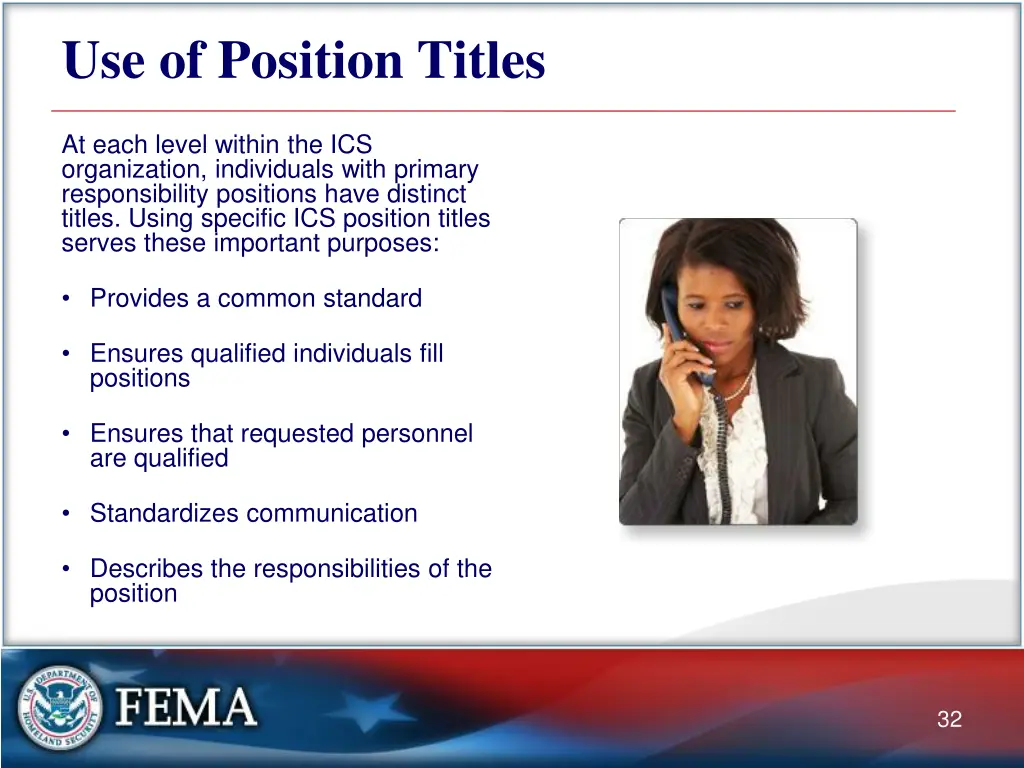 Use of Position Titles

At each level within the ICS organization, individuals with primary responsibility positions have distinct titles. Using specific ICS position titles serves these important purposes:

• Provides a common standard

• Ensures qualified individuals fill positions

• Ensures that requested personnel are qualified

• Standardizes communication

• Describes the responsibilities of the position

U.S. DEPARTMENT OF HOMELAND SECURITY

FEMA

32